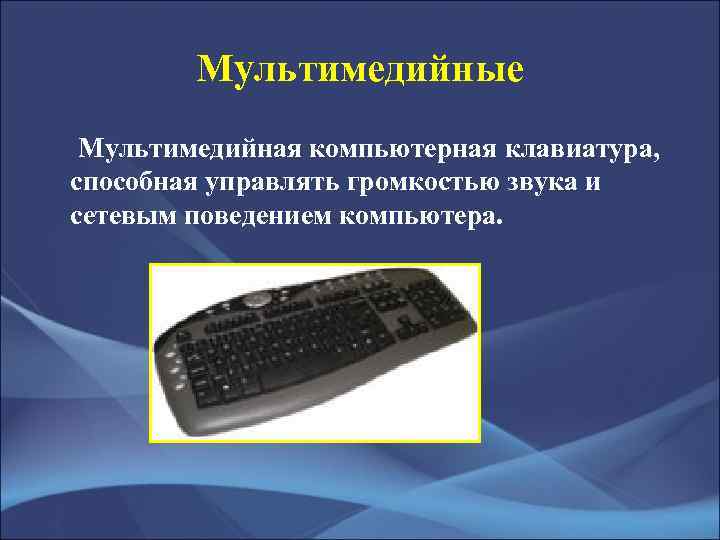 Мультимедийные

Мультимедийная компьютерная клавиатура, способная управлять громкостью звука и сетевым поведением компьютера.